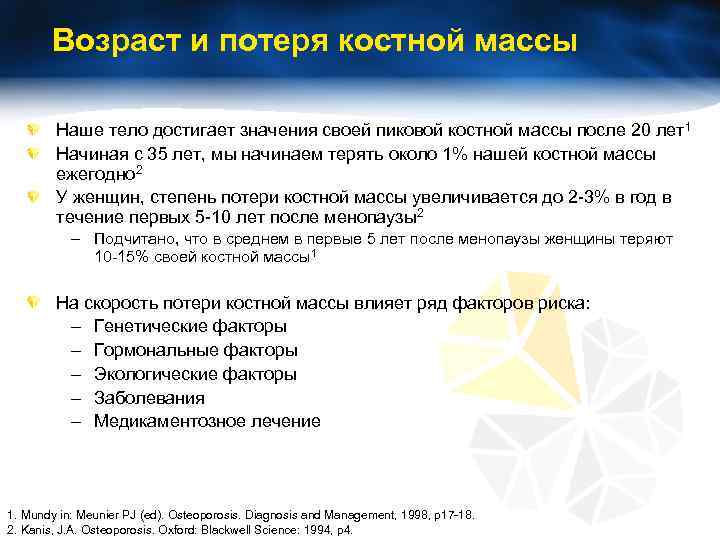 Возраст и потеря костной массы

Наше тело достигает значения своей пиковой костной массы после 20 лет$^1$

Начиная с 35 лет, мы начинаем терять около 1% нашей костной массы ежегодно$^2$

У женщин, степень потери костной массы увеличивается до 2-3% в год в течение первых 5-10 лет после менопаузы$^2$

– Подчитано, что в среднем в первые 5 лет после менопаузы женщины теряют 10-15% своей костной массы$^1$

На скорость потери костной массы влияет ряд факторов риска:

– Генетические факторы
– Гормональные факторы
– Экологические факторы
– Заболевания
– Медикаментозное лечение

1. Mundy in: Meunier PJ (ed). Osteoporosis. Diagnosis and Management, 1998, p17-18.
2. Kanis, J.A. Osteoporosis. Oxford: Blackwell Science: 1994, p4.